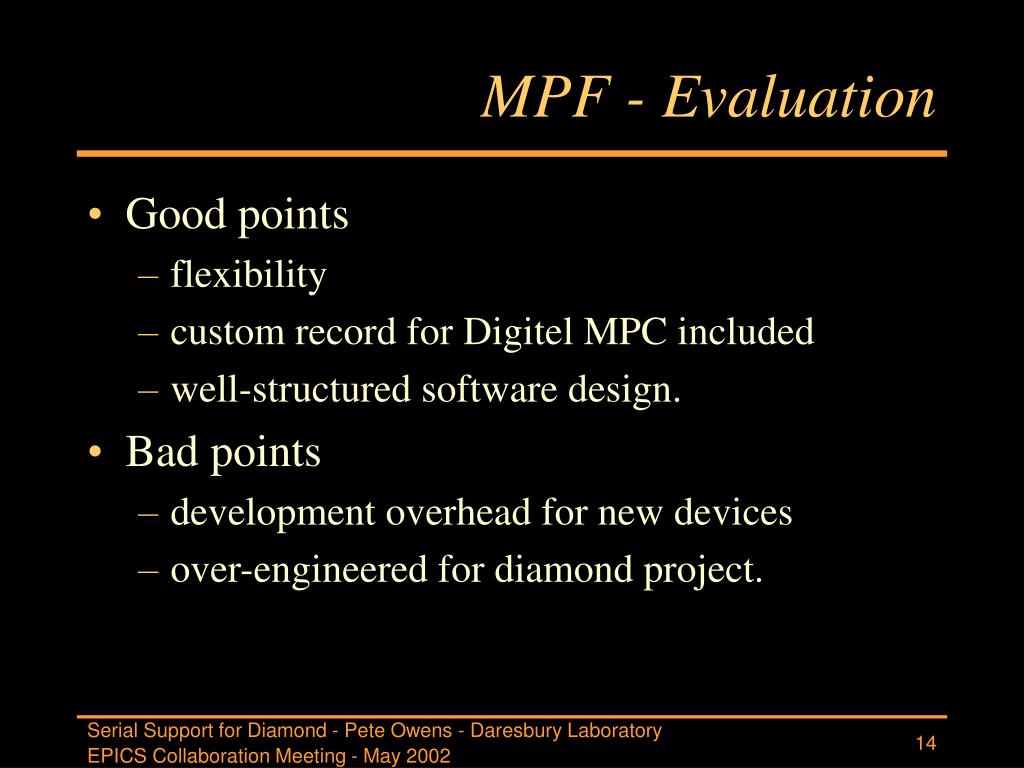 MPF - Evaluation

• Good points
– flexibility
– custom record for Digitel MPC included
– well-structured software design.

• Bad points
– development overhead for new devices
– over-engineered for diamond project.

Serial Support for Diamond - Pete Owens - Daresbury Laboratory
EPICS Collaboration Meeting - May 2002

14